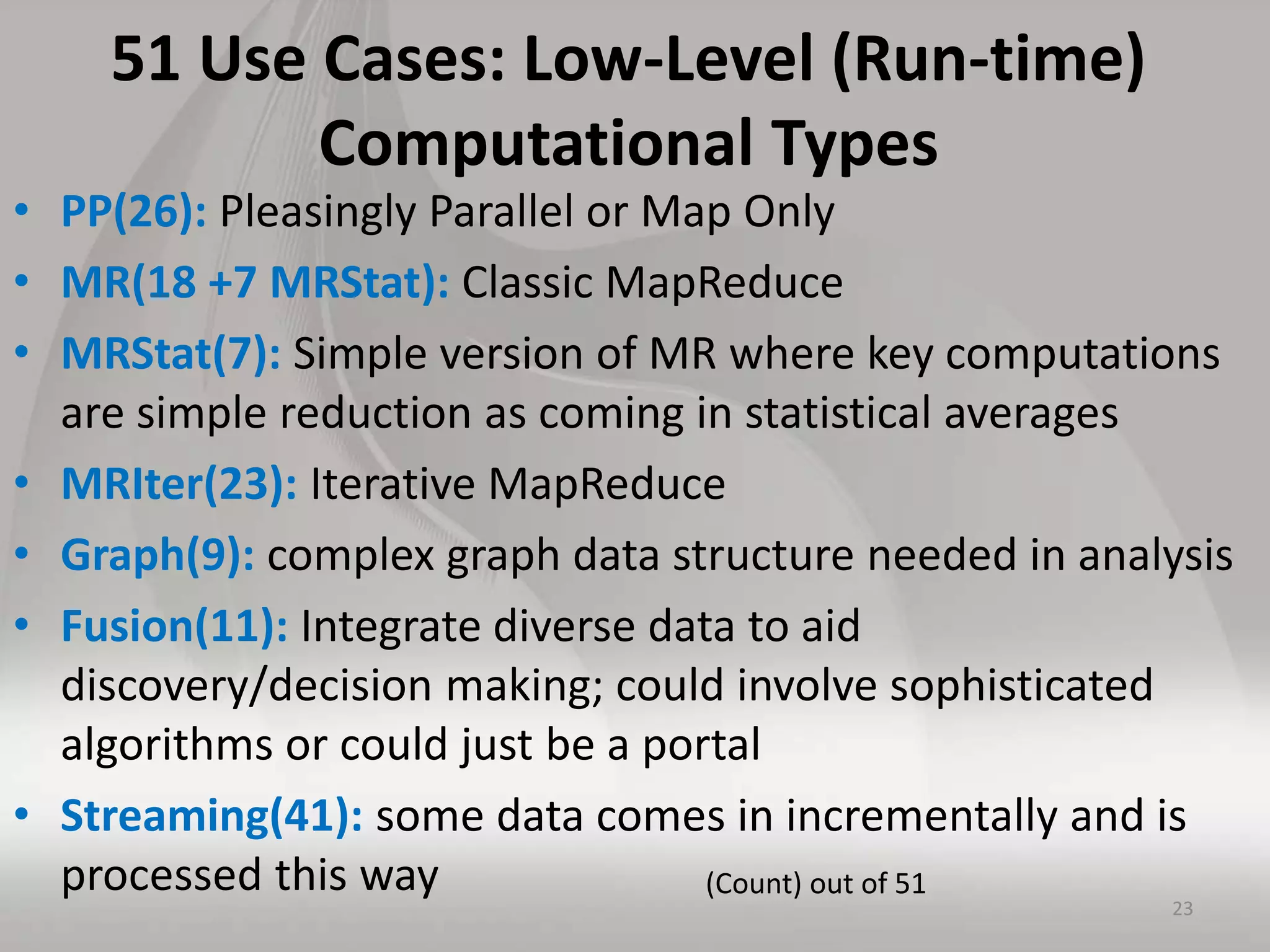 51 Use Cases: Low-Level (Run-time) Computational Types

• PP(26): Pleasingly Parallel or Map Only
• MR(18 +7 MRStat): Classic MapReduce
• MRStat(7): Simple version of MR where key computations are simple reduction as coming in statistical averages
• MRIter(23): Iterative MapReduce
• Graph(9): complex graph data structure needed in analysis
• Fusion(11): Integrate diverse data to aid discovery/decision making; could involve sophisticated algorithms or could just be a portal
• Streaming(41): some data comes in incrementally and is processed this way

(Count) out of 51

23